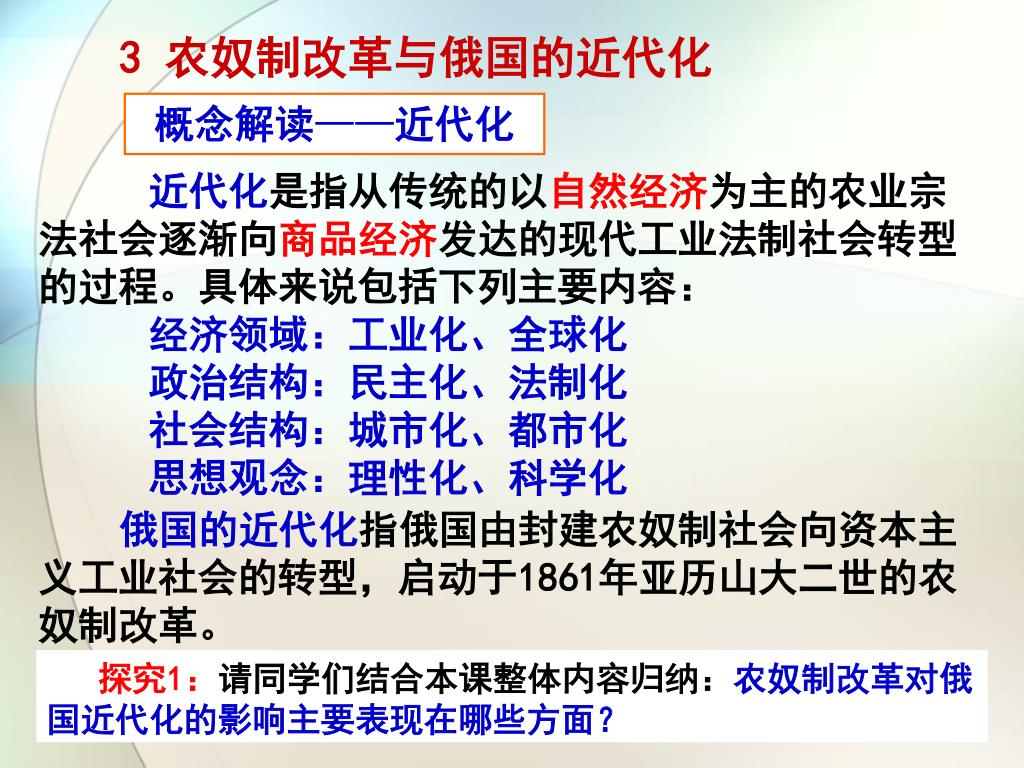 3 农奴制改革与俄国的近代化

概念解读——近代化

近代化是指从传统的以自然经济为主的农业宗法社会逐渐向商品经济发达的现代工业法制社会转型的过程。具体来说包括下列主要内容：

经济领域：工业化、全球化
政治结构：民主化、法制化
社会结构：城市化、都市化
思想观念：理性化、科学化

俄国的近代化指俄国由封建农奴制社会向资本主义工业社会的转型，启动于1861年亚历山大二世的农奴制改革。

探究1：请同学们结合本课整体内容归纳：农奴制改革对俄国近代化的影响主要表现在哪些方面？